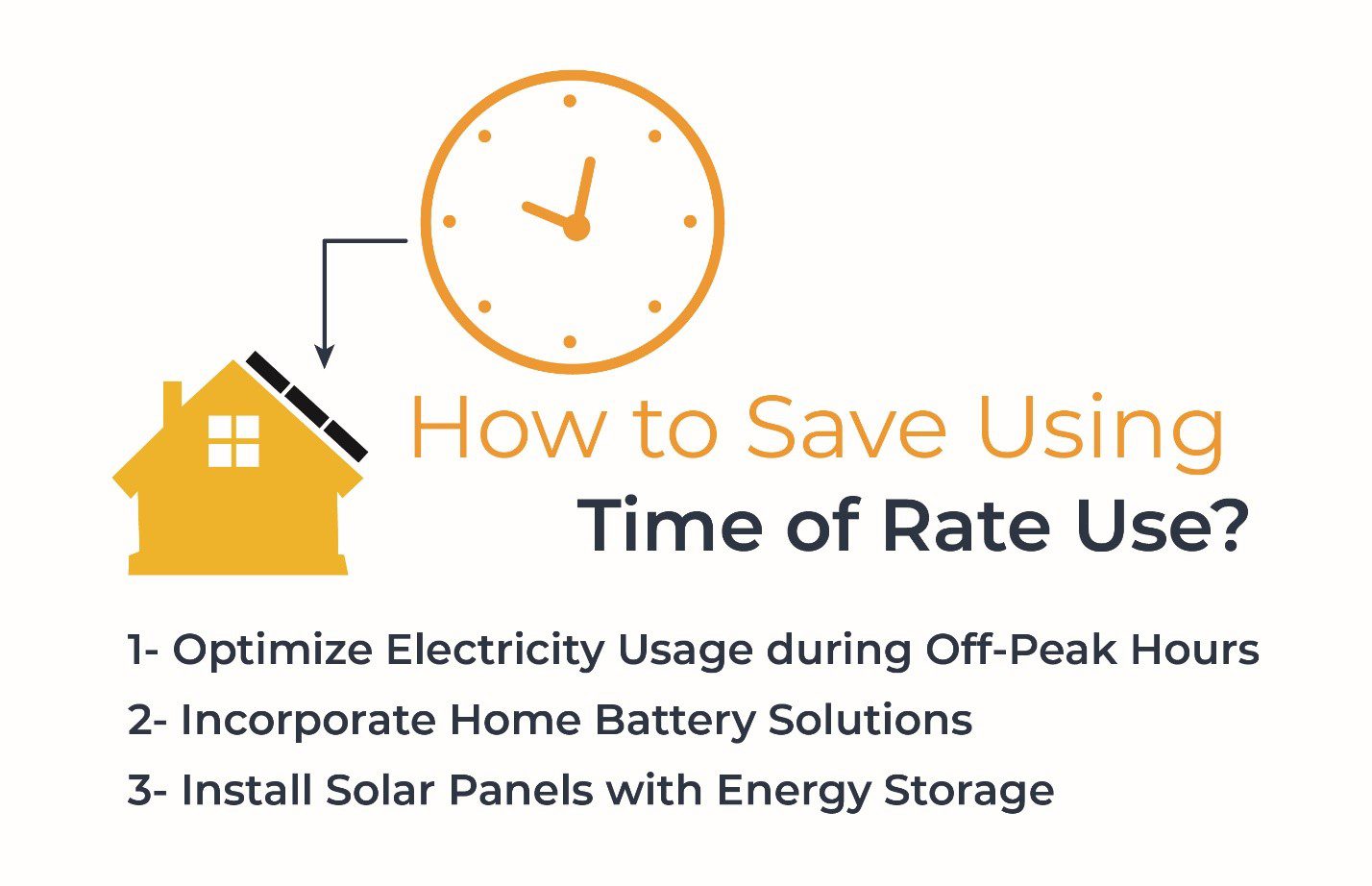 How to Save Using
Time of Rate Use?

1- Optimize Electricity Usage during Off-Peak Hours
2- Incorporate Home Battery Solutions
3- Install Solar Panels with Energy Storage